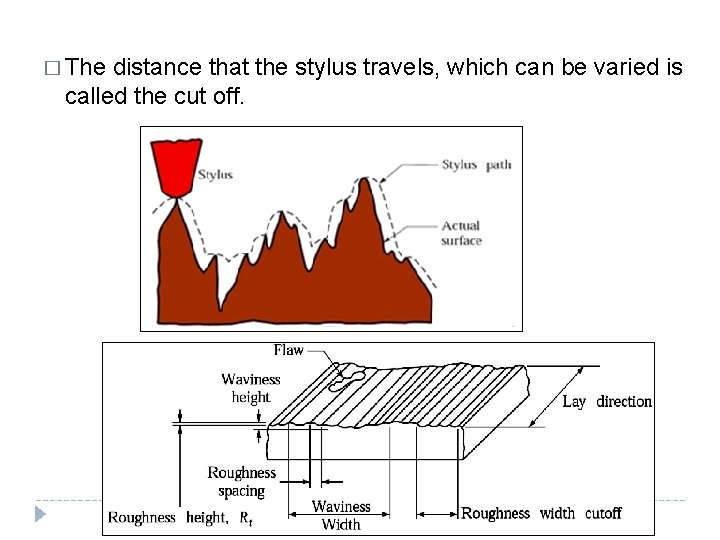 □ The distance that the stylus travels, which can be varied is called the cut off.

Stylus

Stylus path

Actual surface

Flaw

Waviness height

Lay direction

Roughness spacing

Roughness height, $R_t$

Waviness Width

Roughness width cutoff